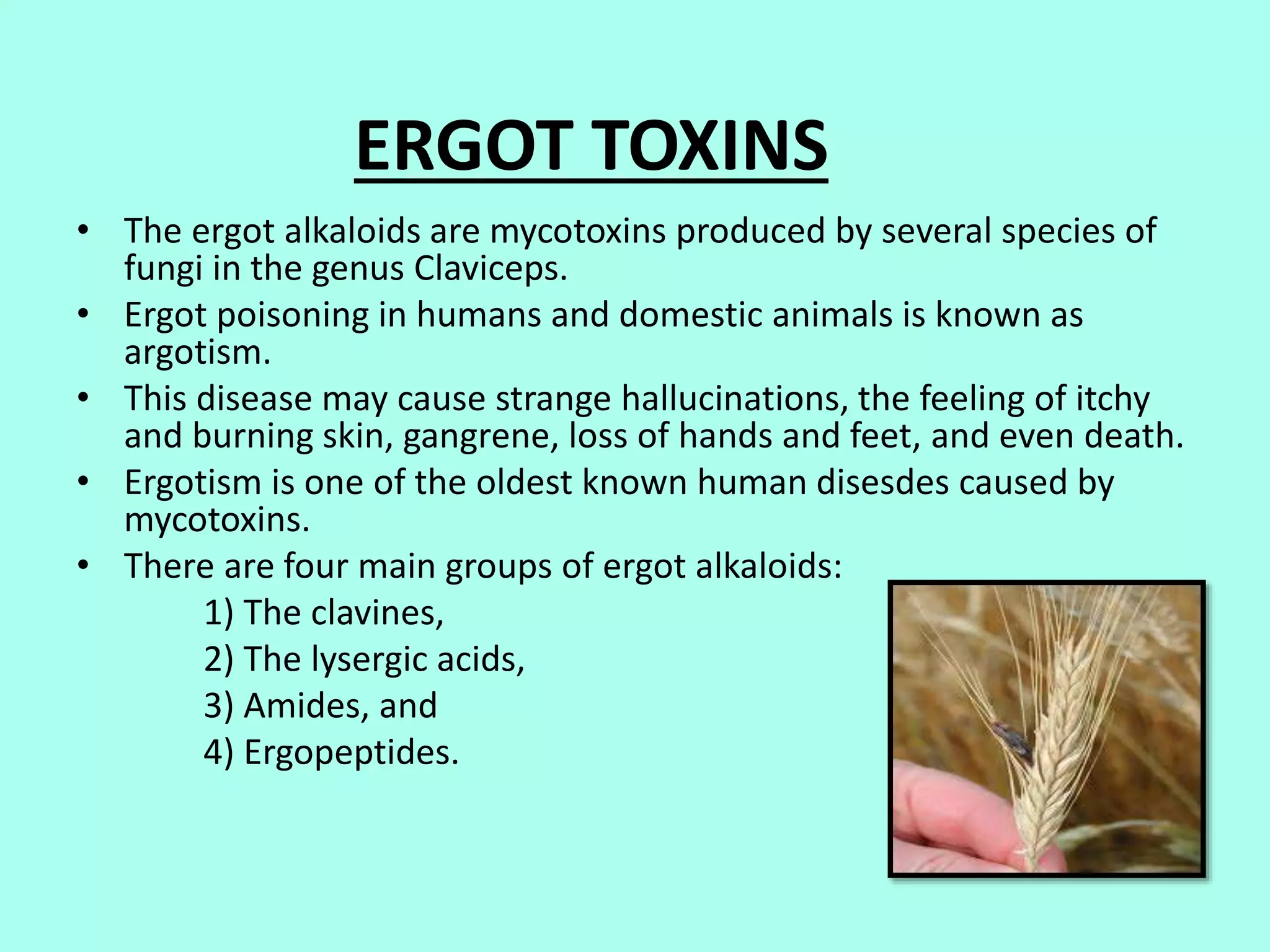 ERGOT TOXINS

• The ergot alkaloids are mycotoxins produced by several species of fungi in the genus Claviceps.
• Ergot poisoning in humans and domestic animals is known as argotism.
• This disease may cause strange hallucinations, the feeling of itchy and burning skin, gangrene, loss of hands and feet, and even death.
• Ergotism is one of the oldest known human disesdes caused by mycotoxins.
• There are four main groups of ergot alkaloids:
1) The clavines,
2) The lysergic acids,
3) Amides, and
4) Ergopeptides.